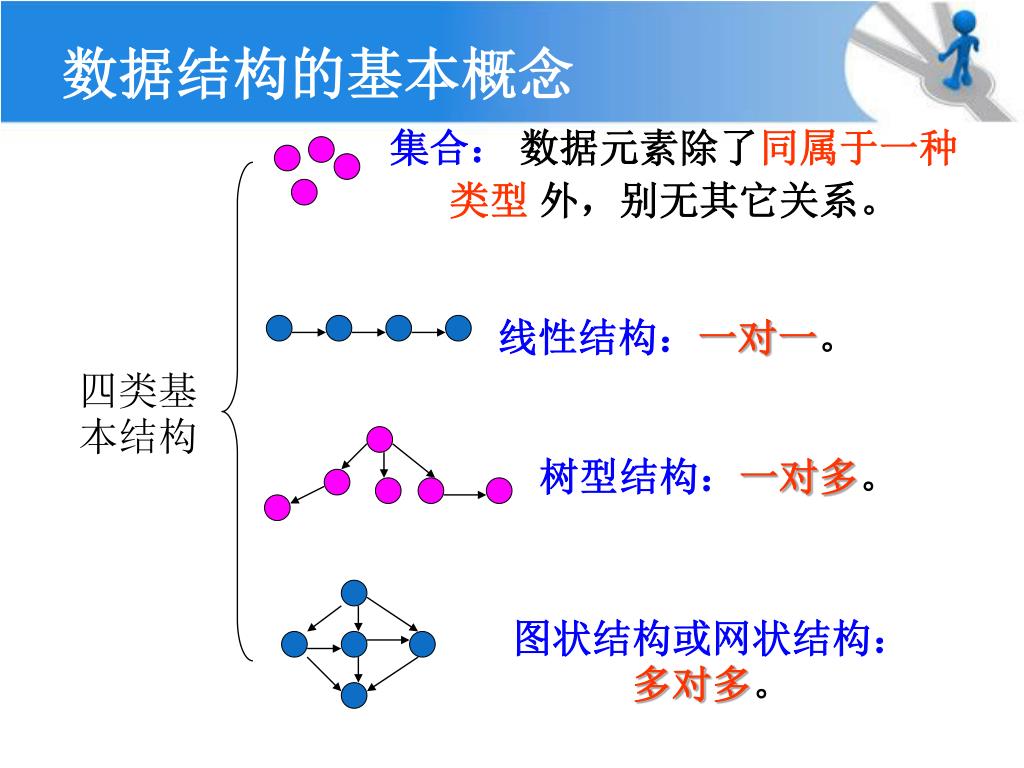 数据结构的基本概念

四类基本结构

集合： 数据元素除了同属于一种类型 外，别无其它关系。

线性结构：一对一。

树型结构：一对多。

图状结构或网状结构：多对多。